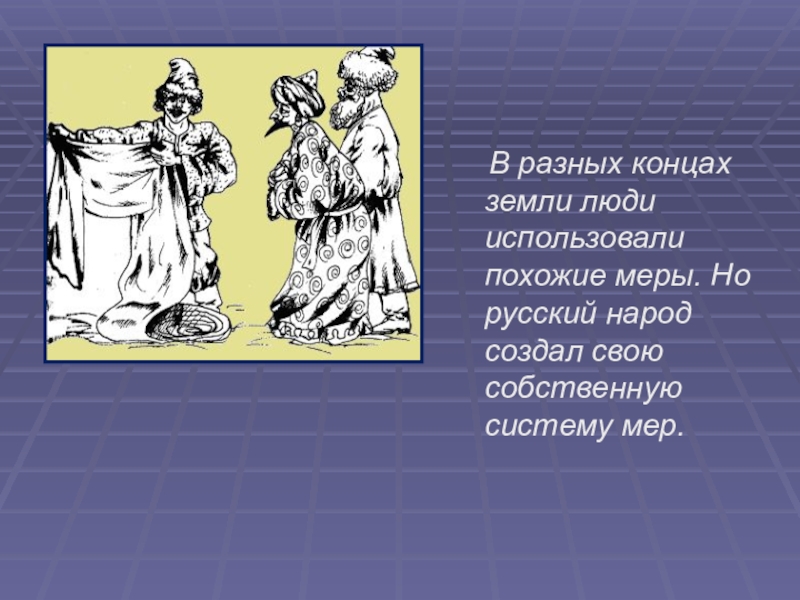 В разных концах земли люди использовали похожие меры. Но русский народ создал свою собственную систему мер.